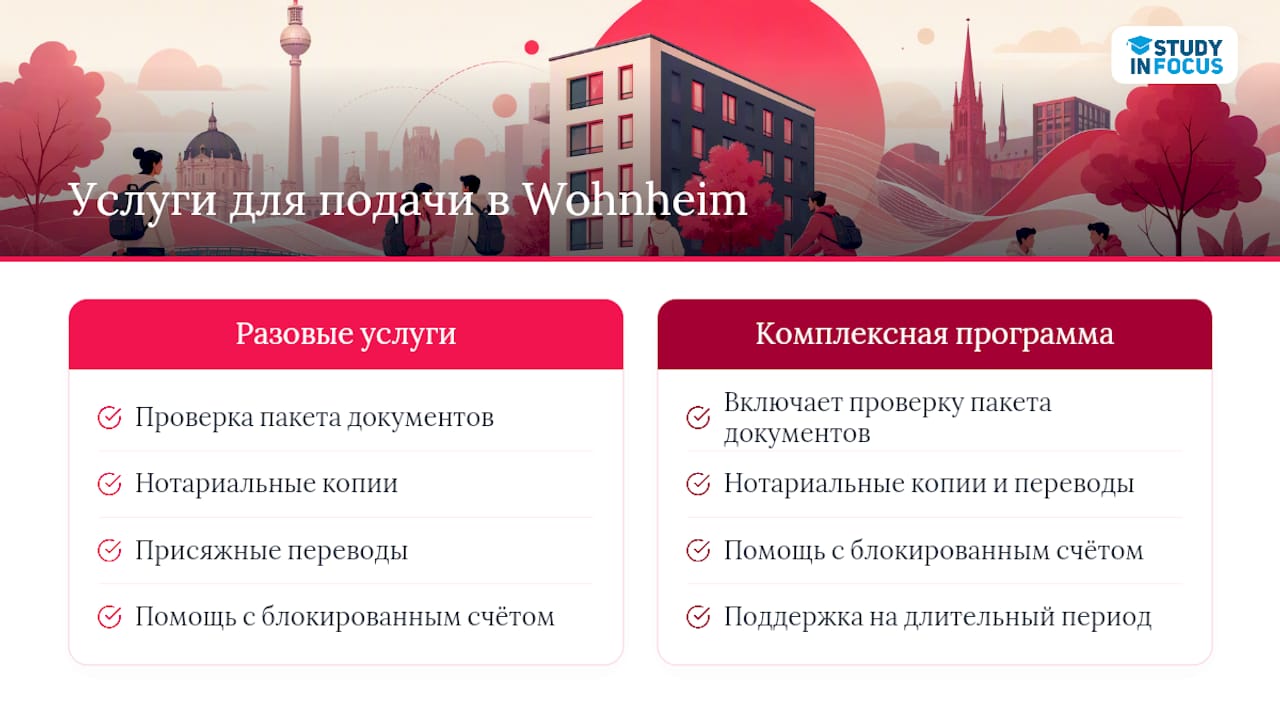 STUDY IN FOCUS

Услуги для подачи в Wohnheim

Разовые услуги

Проверка пакета документов

Нотариальные копии

Присяжные переводы

Помощь с блокированным счётом

Комплексная программа

Включает проверку пакета документов

Нотариальные копии и переводы

Помощь с блокированным счётом

Поддержка на длительный период